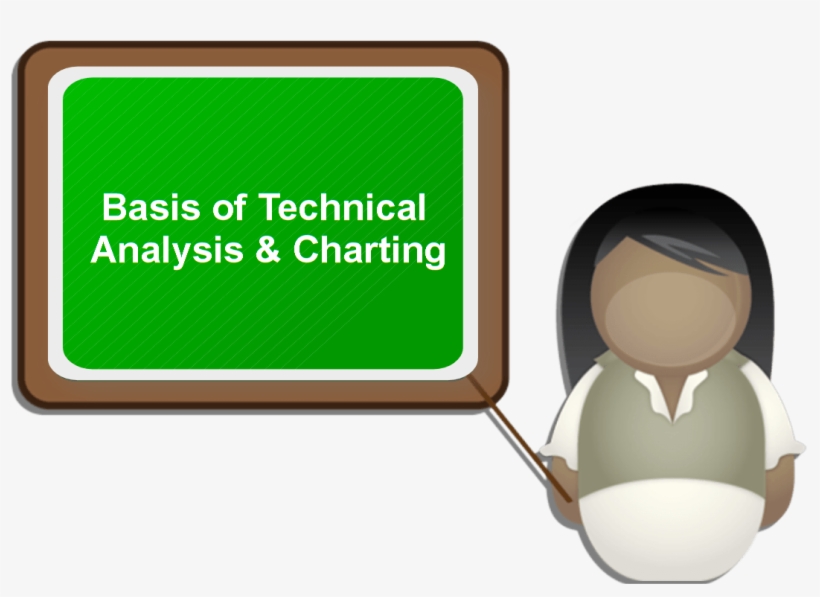 Basis of Technical Analysis & Charting